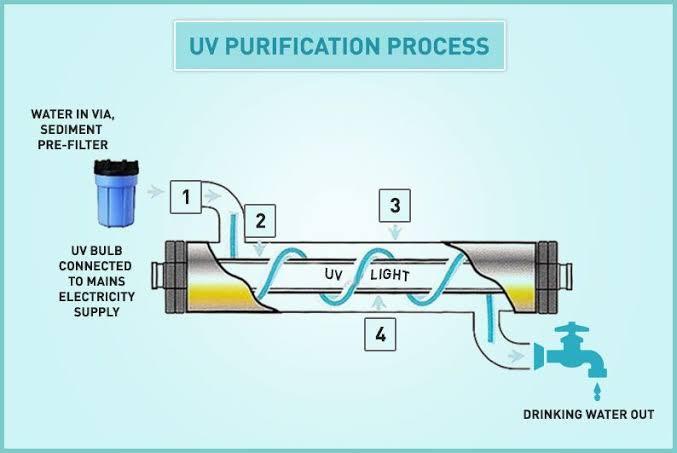 UV PURIFICATION PROCESS

WATER IN VIA, SEDIMENT PRE-FILTER

1

2

3

UV BULB CONNECTED TO MAINS ELECTRICITY SUPPLY

UV LIGHT

4

DRINKING WATER OUT